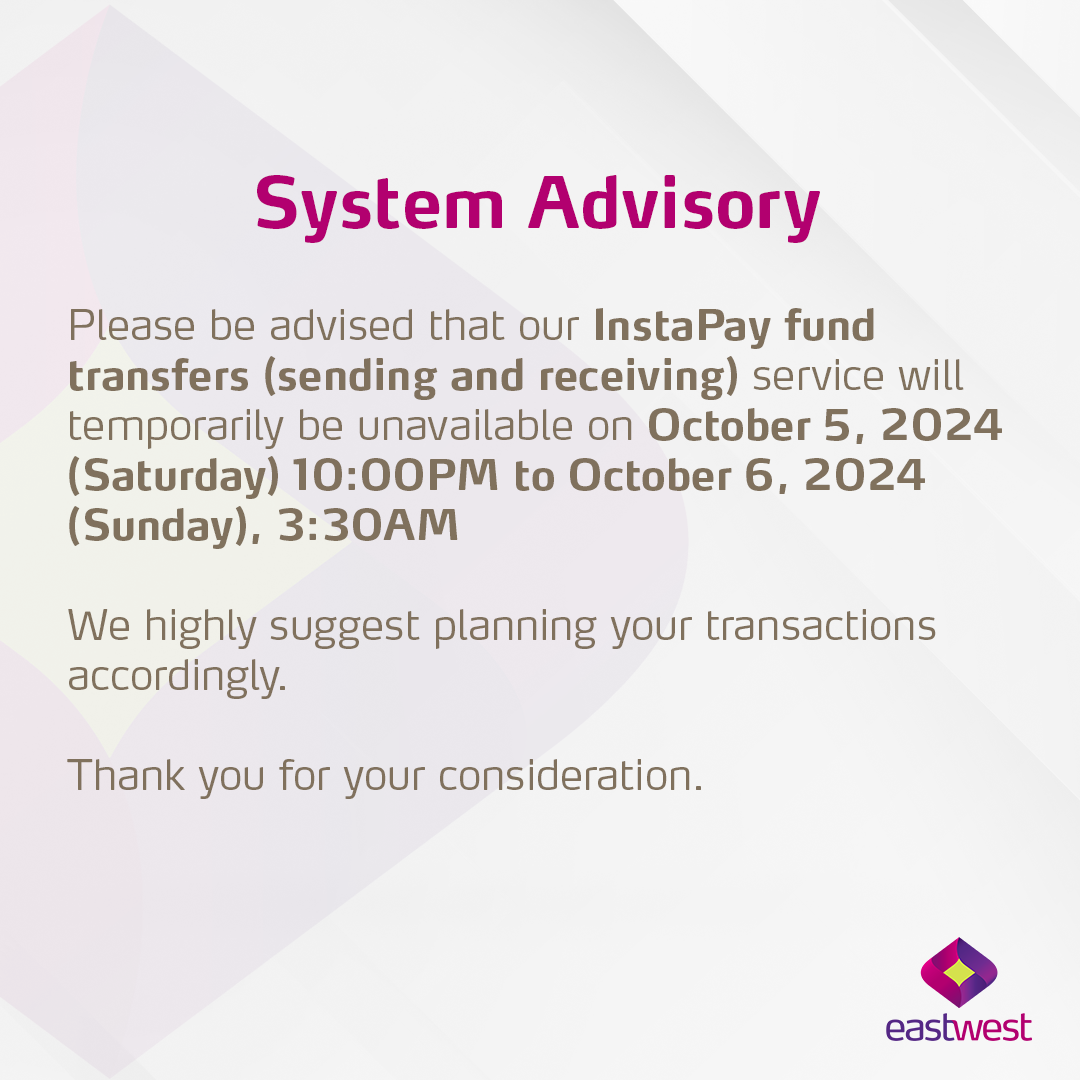 System Advisory

Please be advised that our InstaPay fund transfers (sending and receiving) service will temporarily be unavailable on October 5, 2024 (Saturday) 10:00PM to October 6, 2024 (Sunday), 3:30AM

We highly suggest planning your transactions accordingly.

Thank you for your consideration.

eastwest